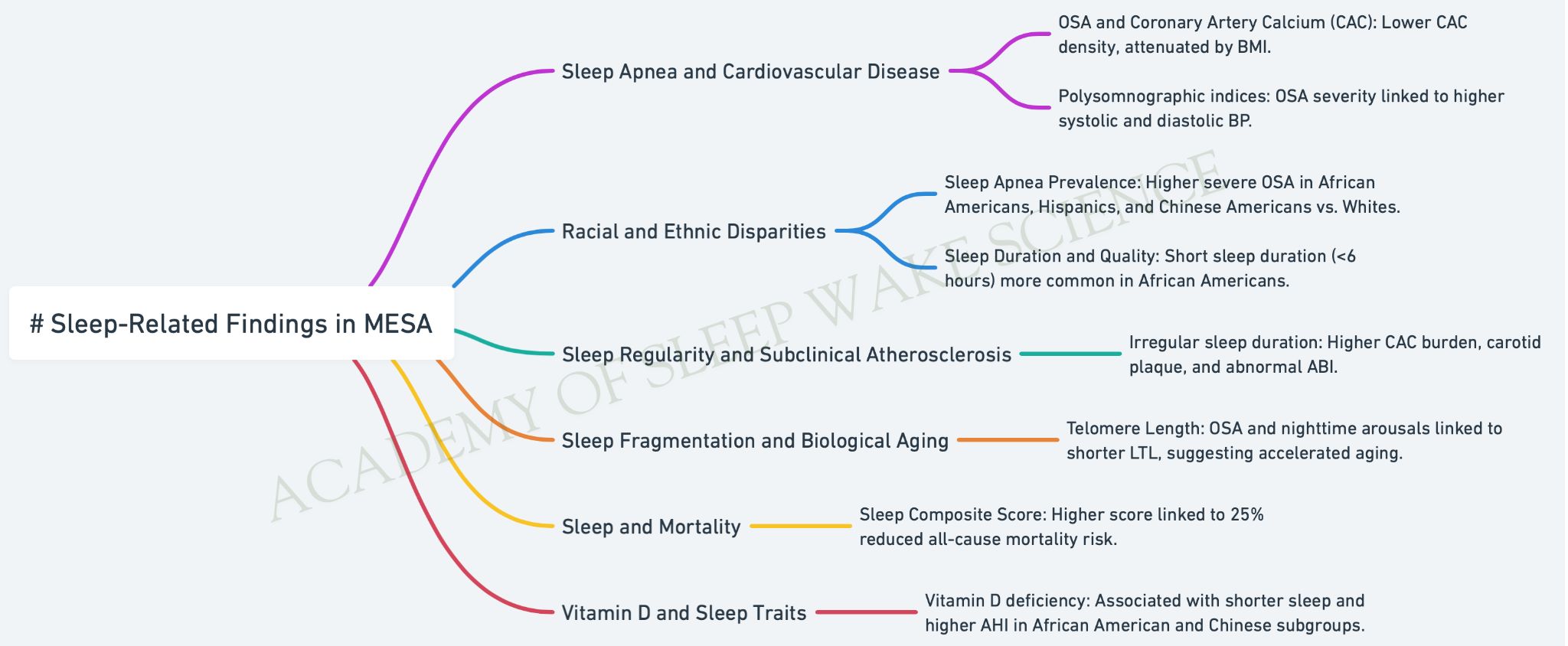 # Sleep-Related Findings in MESA

Sleep Apnea and Cardiovascular Disease

OSA and Coronary Artery Calcium (CAC): Lower CAC density, attenuated by BMI.

Polysomnographic indices: OSA severity linked to higher systolic and diastolic BP.

Racial and Ethnic Disparities

Sleep Apnea Prevalence: Higher severe OSA in African Americans, Hispanics, and Chinese Americans vs. Whites.

Sleep Duration and Quality: Short sleep duration (<6 hours) more common in African Americans.

Sleep Regularity and Subclinical Atherosclerosis

Irregular sleep duration: Higher CAC burden, carotid plaque, and abnormal ABI.

Sleep Fragmentation and Biological Aging

Telomere Length: OSA and nighttime arousals linked to shorter LTL, suggesting accelerated aging.

Sleep and Mortality

Sleep Composite Score: Higher score linked to 25% reduced all-cause mortality risk.

Vitamin D and Sleep Traits

Vitamin D deficiency: Associated with shorter sleep and higher AHI in African American and Chinese subgroups.

ACADEMY OF SLEEP WAKE SCIENCE